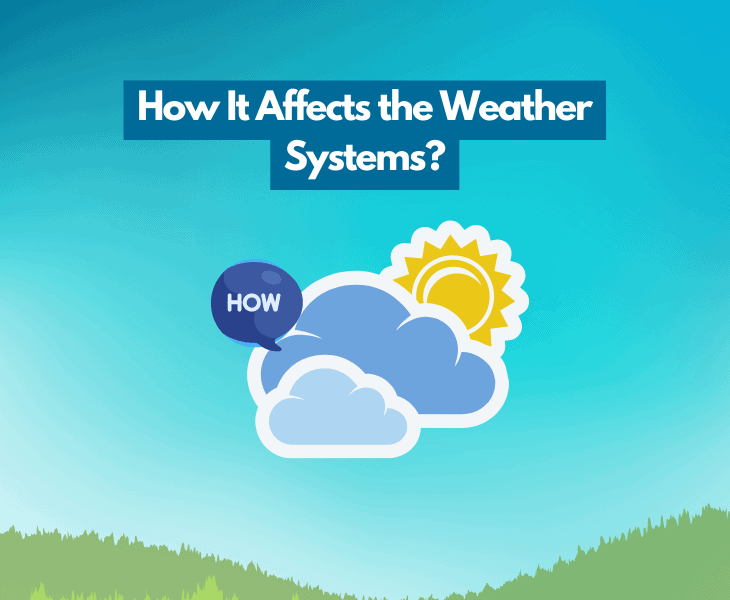 How It Affects the Weather Systems?

HOW